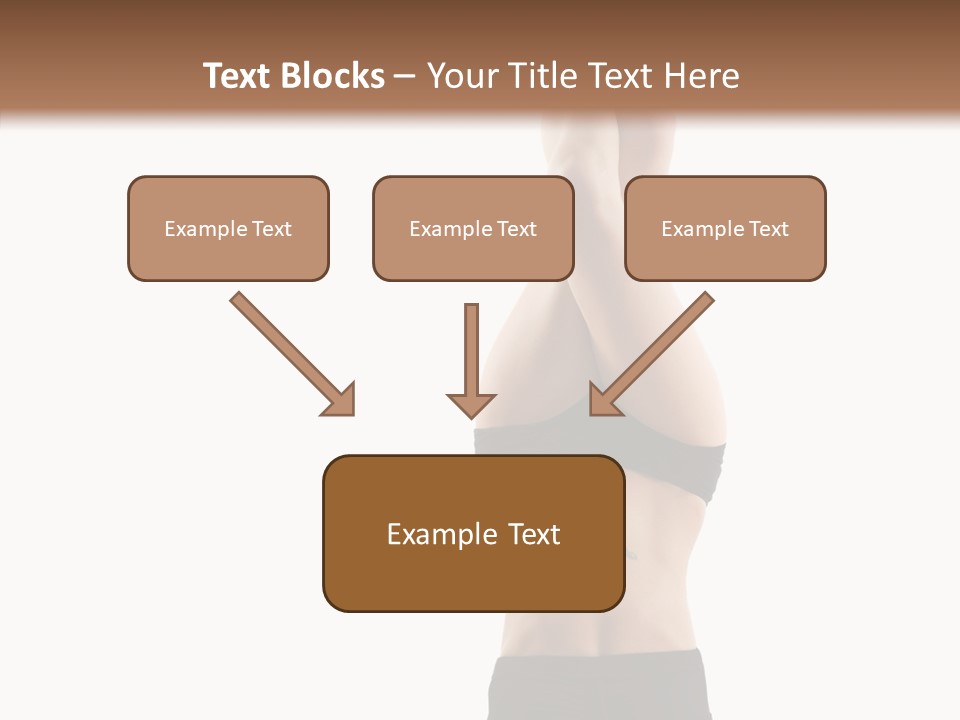 Text Blocks – Your Title Text Here

Example Text

Example Text

Example Text

Example Text